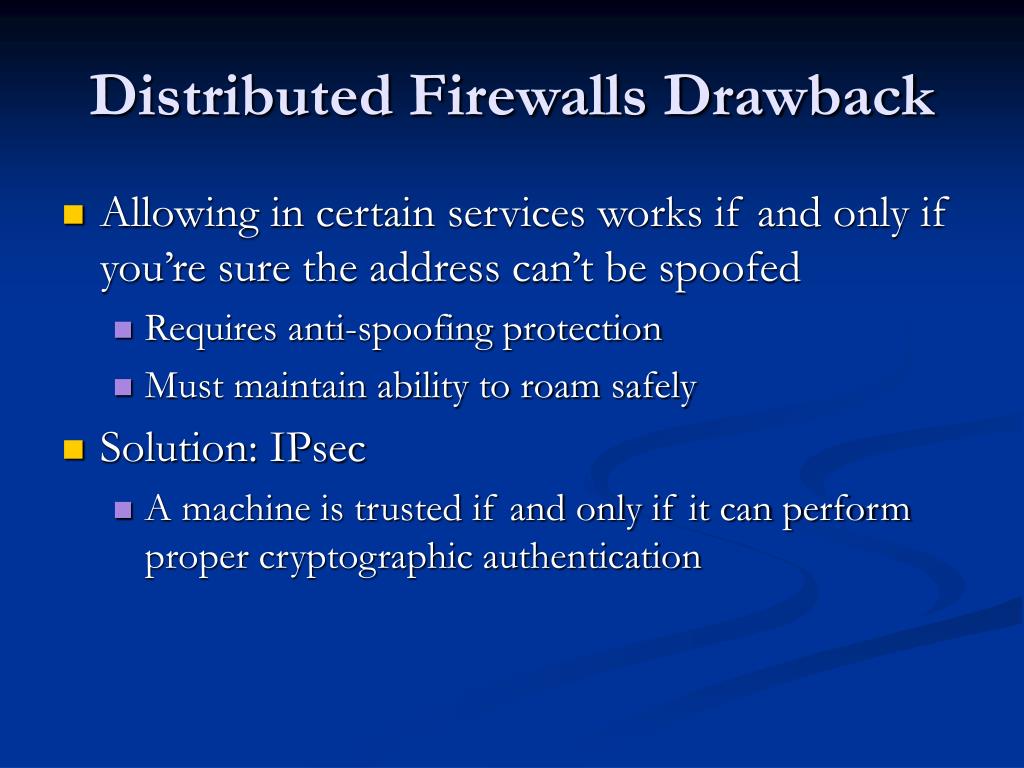 Distributed Firewalls Drawback

Allowing in certain services works if and only if you’re sure the address can’t be spoofed

Requires anti-spoofing protection

Must maintain ability to roam safely

Solution: IPsec

A machine is trusted if and only if it can perform proper cryptographic authentication